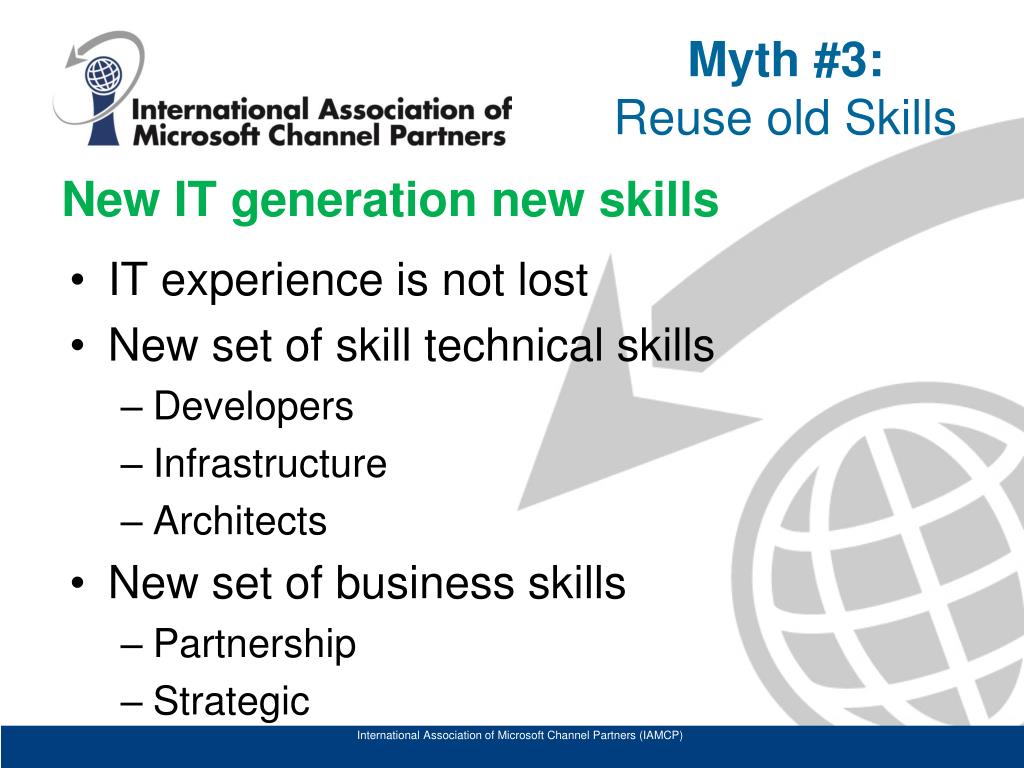 International Association of Microsoft Channel Partners

Myth #3:
Reuse old Skills

New IT generation new skills

• IT experience is not lost
• New set of skill technical skills
– Developers
– Infrastructure
– Architects
• New set of business skills
– Partnership
– Strategic

International Association of Microsoft Channel Partners (IAMCP)